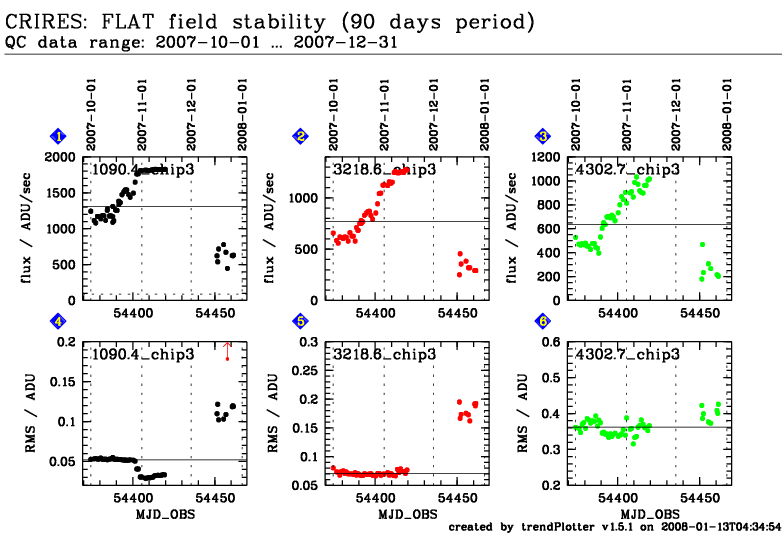 CRIRES: FLAT field stability (90 days period)
QC data range: 2007-10-01 ... 2007-12-31

1
2007-10-01
2007-11-01
2007-12-01
2008-01-01
1090.4_chip3
flux / ADU/sec
2000
1500
1000
500
0
54400
54450

2
2007-10-01
2007-11-01
2007-12-01
2008-01-01
3218.6_chip3
flux / ADU/sec
1000
500
0
54400
54450

3
2007-10-01
2007-11-01
2007-12-01
2008-01-01
4302.7_chip3
flux / ADU/sec
1200
1000
800
600
400
200
0
54400
54450

4
1090.4_chip3
RMS / ADU
0.2
0.15
0.1
0.05
54400
54450
MJD_OBS

5
3218.6_chip3
RMS / ADU
0.3
0.25
0.2
0.15
0.1
0.05
54400
54450
MJD_OBS

6
4302.7_chip3
RMS / ADU
0.6
0.5
0.4
0.3
0.2
54400
54450
MJD_OBS

created by trendPlotter v1.5.1 on 2008-01-13T04:34:54